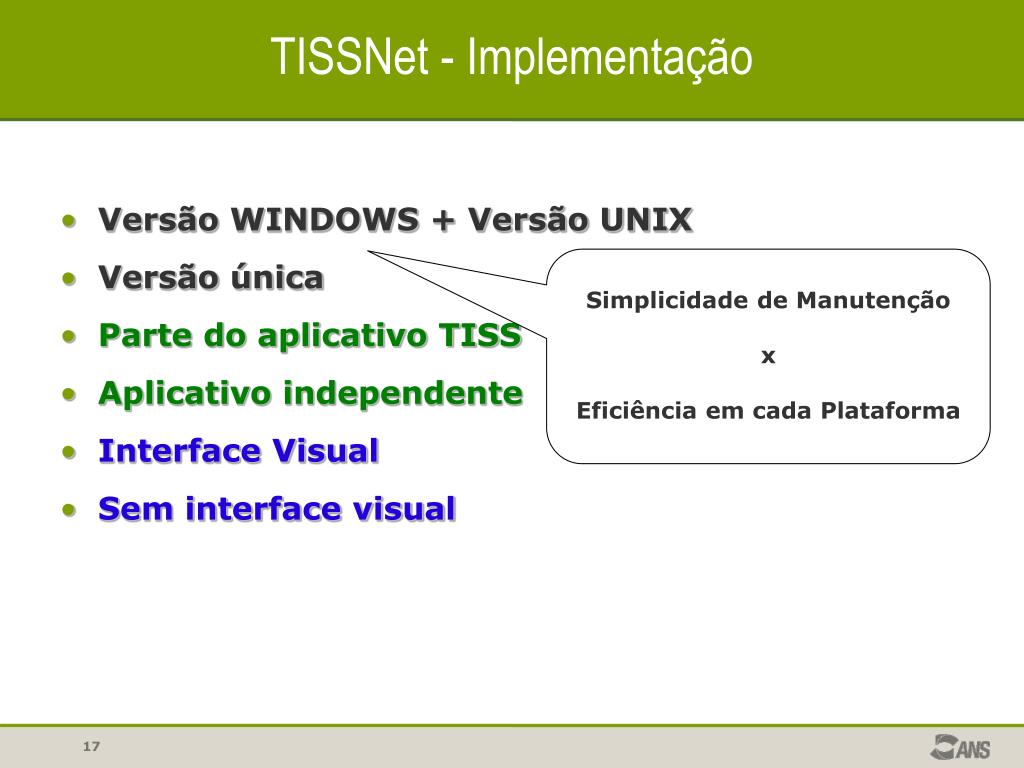 TISSNet - Implementação

• Versão WINDOWS + Versão UNIX
• Versão única
• Parte do aplicativo TISS
• Aplicativo independente
• Interface Visual
• Sem interface visual

Simplicidade de Manutenção

x

Eficiência em cada Plataforma

17

ANS